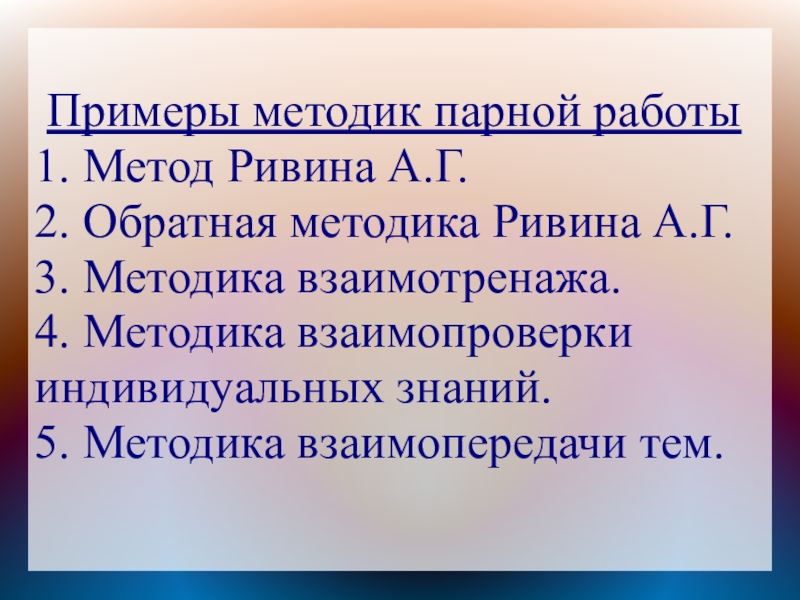 Примеры методик парной работы

1. Метод Ривина А.Г.
2. Обратная методика Ривина А.Г.
3. Методика взаимотренажа.
4. Методика взаимопроверки индивидуальных знаний.
5. Методика взаимопередачи тем.